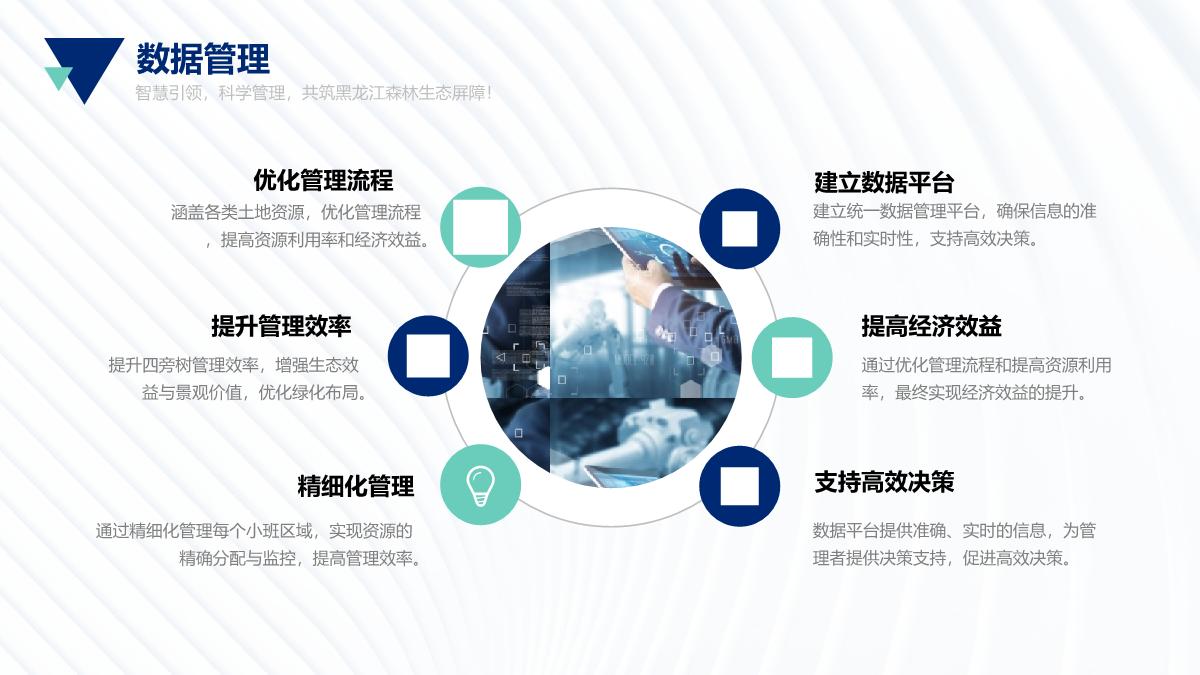 数据管理
智慧引领，科学管理，共筑黑龙江森林生态屏障！

优化管理流程
涵盖各类土地资源，优化管理流程，提高资源利用率和经济效益。

提升管理效率
提升四旁树管理效率，增强生态效益与景观价值，优化绿化布局。

精细化管理
通过精细化管理每个小班区域，实现资源的精确分配与监控，提高管理效率。

建立数据平台
建立统一数据管理平台，确保信息的准确性和实时性，支持高效决策。

提高经济效益
通过优化管理流程和提高资源利用率，最终实现经济效益的提升。

支持高效决策
数据平台提供准确、实时的信息，为管理者提供决策支持，促进高效决策。